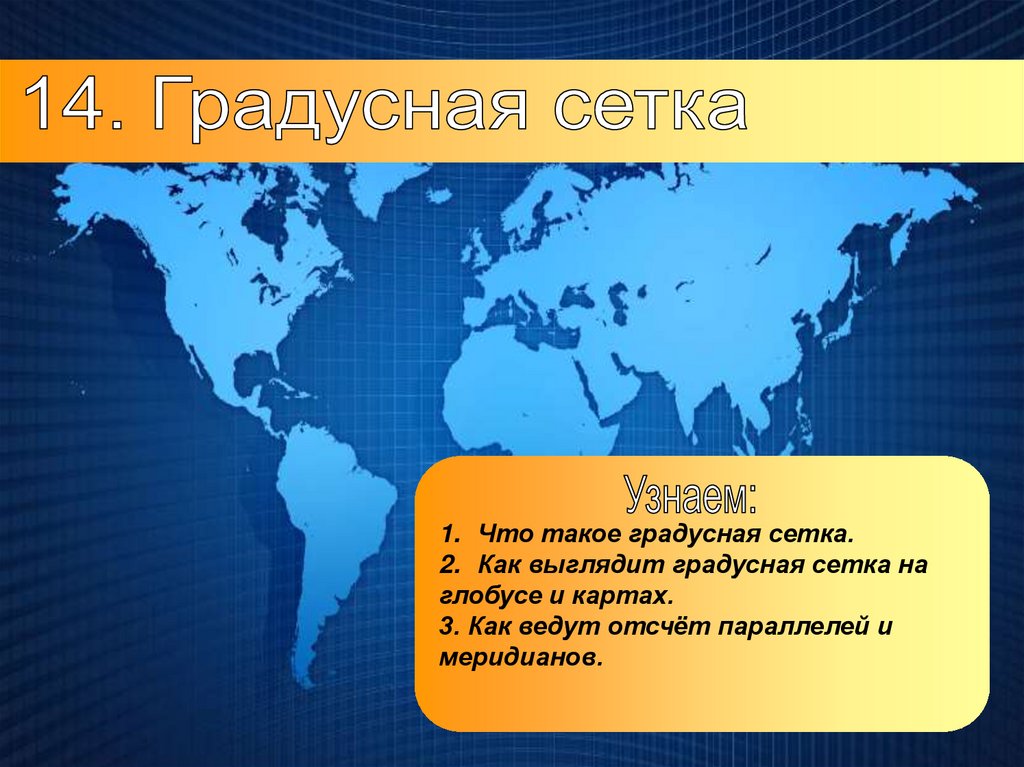 14. Градусная сетка

Узнаем:

1. Что такое градусная сетка.
2. Как выглядит градусная сетка на глобусе и картах.
3. Как ведут отсчёт параллелей и меридианов.